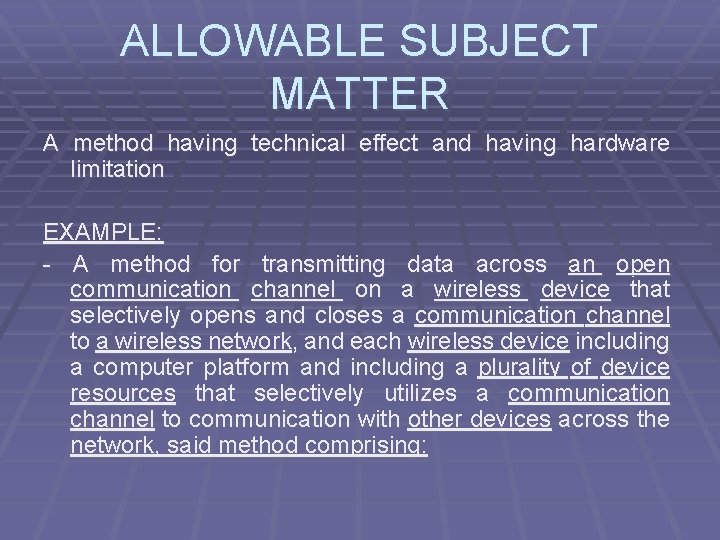 ALLOWABLE SUBJECT MATTER

A method having technical effect and having hardware limitation

EXAMPLE:

- A method for transmitting data across an open communication channel on a wireless device that selectively opens and closes a communication channel to a wireless network, and each wireless device including a computer platform and including a plurality of device resources that selectively utilizes a communication channel to communication with other devices across the network, said method comprising: